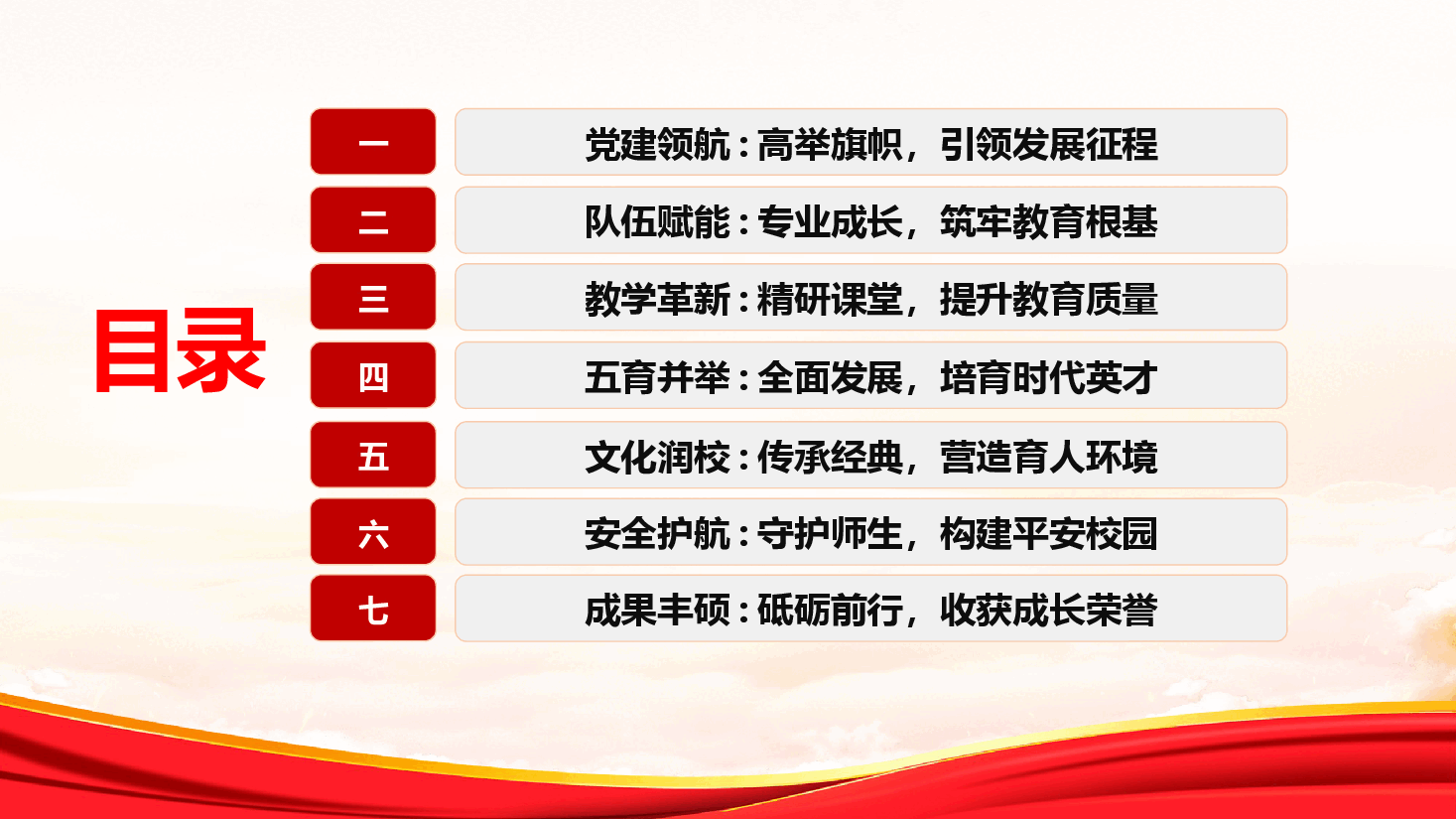 目录

一 党建领航：高举旗帜，引领发展征程

二 队伍赋能：专业成长，筑牢教育根基

三 教学革新：精研课堂，提升教育质量

四 五育并举：全面发展，培育时代英才

五 文化润校：传承经典，营造育人环境

六 安全护航：守护师生，构建平安校园

七 成果丰硕：砥砺前行，收获成长荣誉